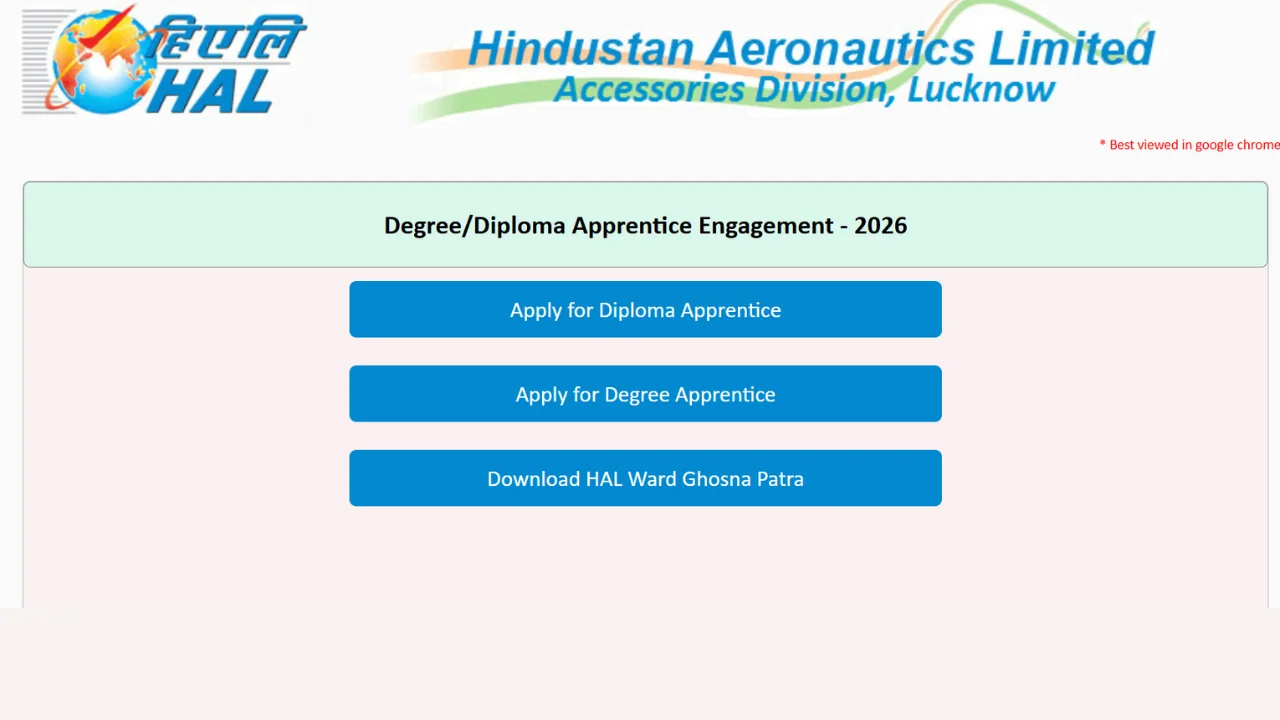 हिएलि
HAL

Hindustan Aeronautics Limited
Accessories Division, Lucknow

* Best viewed in google chrome

Degree/Diploma Apprentice Engagement - 2026

Apply for Diploma Apprentice

Apply for Degree Apprentice

Download HAL Ward Ghosna Patra